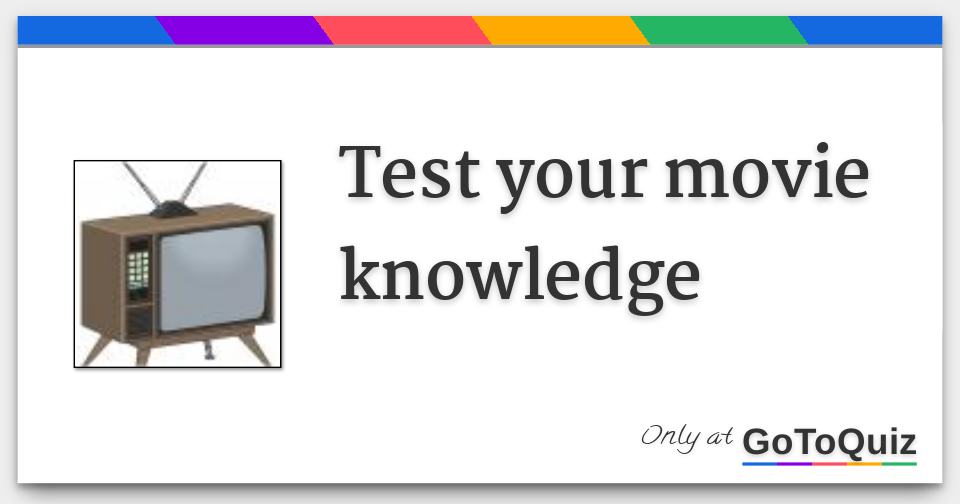 Test your movie knowledge

Only at GoToQuiz